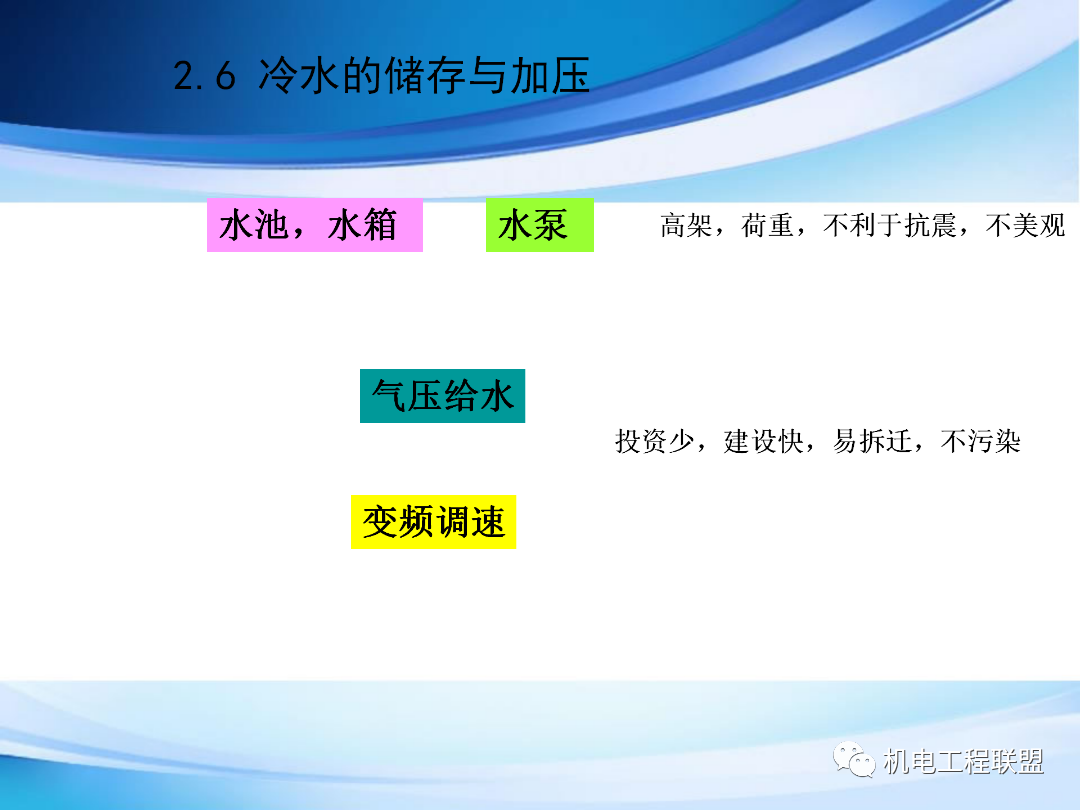 2.6 冷水的储存与加压

水池，水箱

水泵

高架，荷重，不利于抗震，不美观

气压给水

投资少，建设快，易拆迁，不污染

变频调速

机电工程联盟